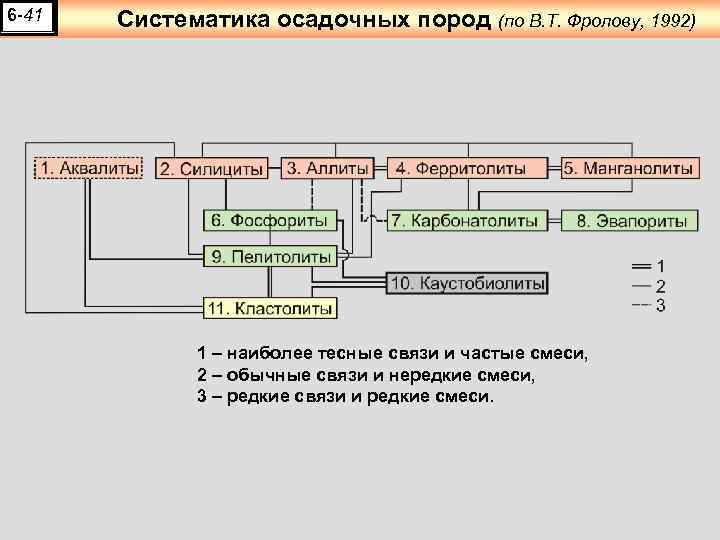 6-41

Систематика осадочных пород (по В.Т. Фролову, 1992)

1. Аквалиты

2. Силициты

3. Аллиты

4. Ферритолиты

5. Манганолиты

6. Фосфориты

7. Карбонатолиты

8. Эвапориты

9. Пелитолиты

10. Каустобиолиты

11. Кластолиты

1
2
3

1 – наиболее тесные связи и частые смеси,
2 – обычные связи и нередкие смеси,
3 – редкие связи и редкие смеси.